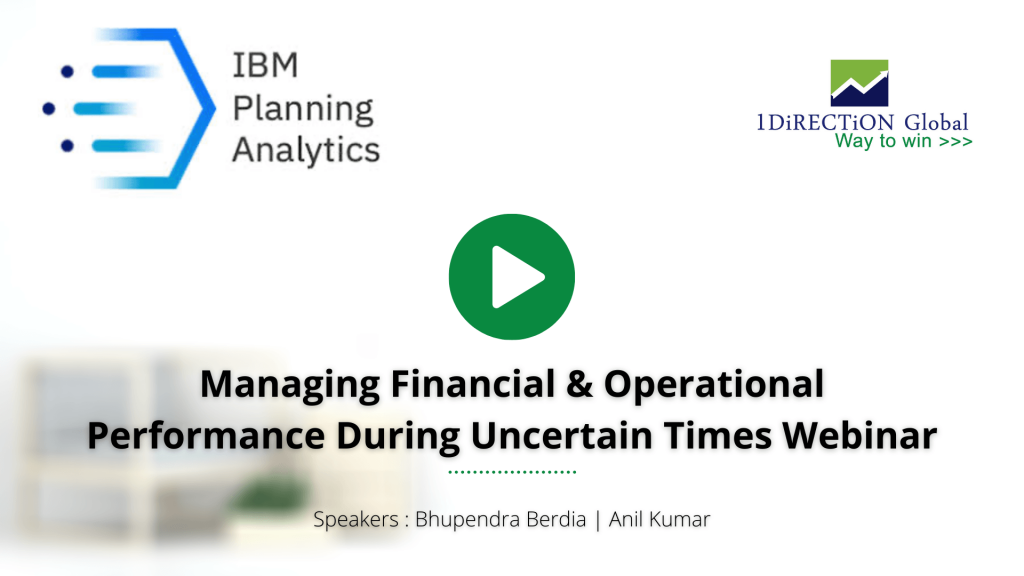 IBM
Planning
Analytics

1DiRECTiON Global
Way to win >>>

Managing Financial & Operational Performance During Uncertain Times Webinar

Speakers : Bhupendra Berdia | Anil Kumar